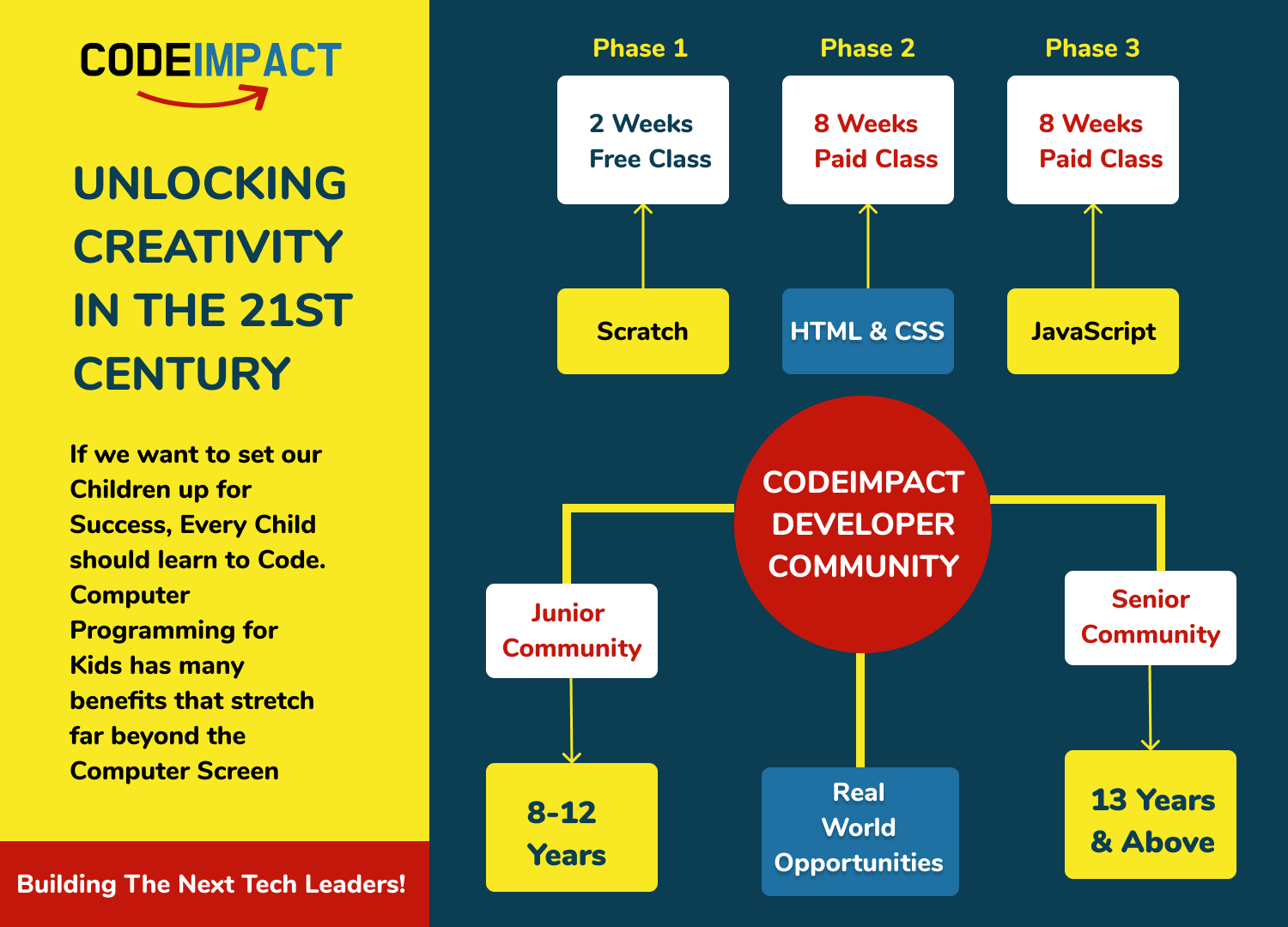 CODEIMPACT

UNLOCKING CREATIVITY IN THE 21ST CENTURY

If we want to set our Children up for Success, Every Child should learn to Code. Computer Programming for Kids has many benefits that stretch far beyond the Computer Screen

Building The Next Tech Leaders!

Phase 1

2 Weeks Free Class

Scratch

Phase 2

8 Weeks Paid Class

HTML & CSS

Phase 3

8 Weeks Paid Class

JavaScript

CODEIMPACT DEVELOPER COMMUNITY

Junior Community

8-12 Years

Real World Opportunities

Senior Community

13 Years & Above